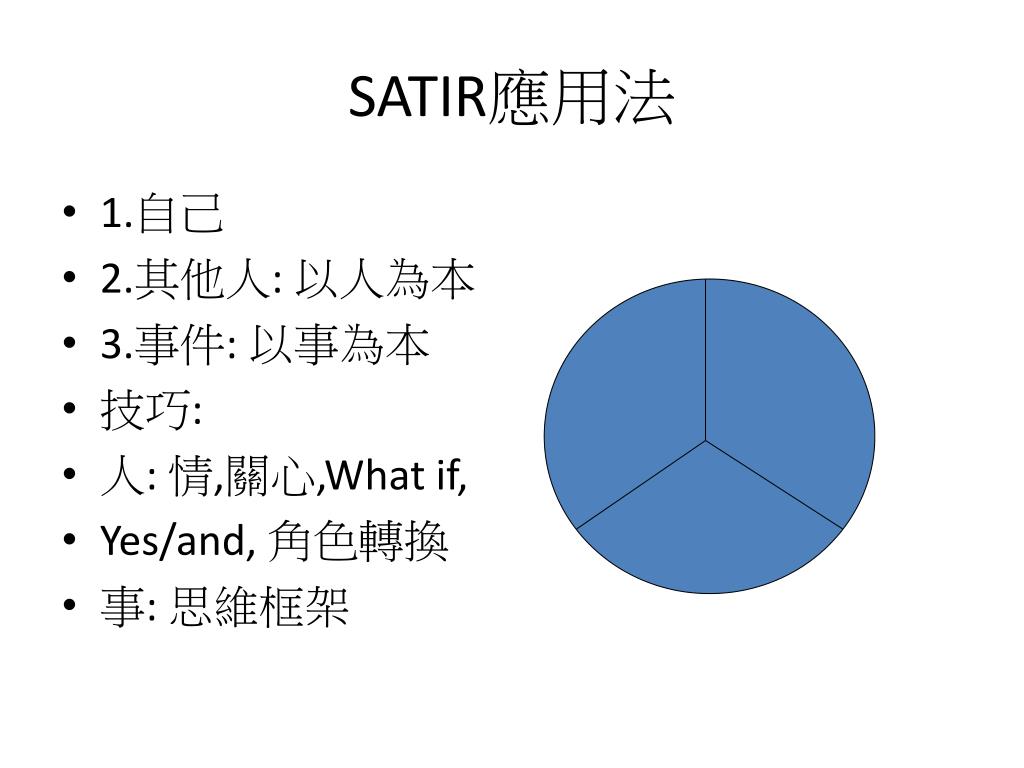 SATIR應用法

• 1.自己
• 2.其他人: 以人為本
• 3.事件: 以事為本
• 技巧:
• 人: 情,關心,What if,
• Yes/and, 角色轉換
• 事: 思維框架